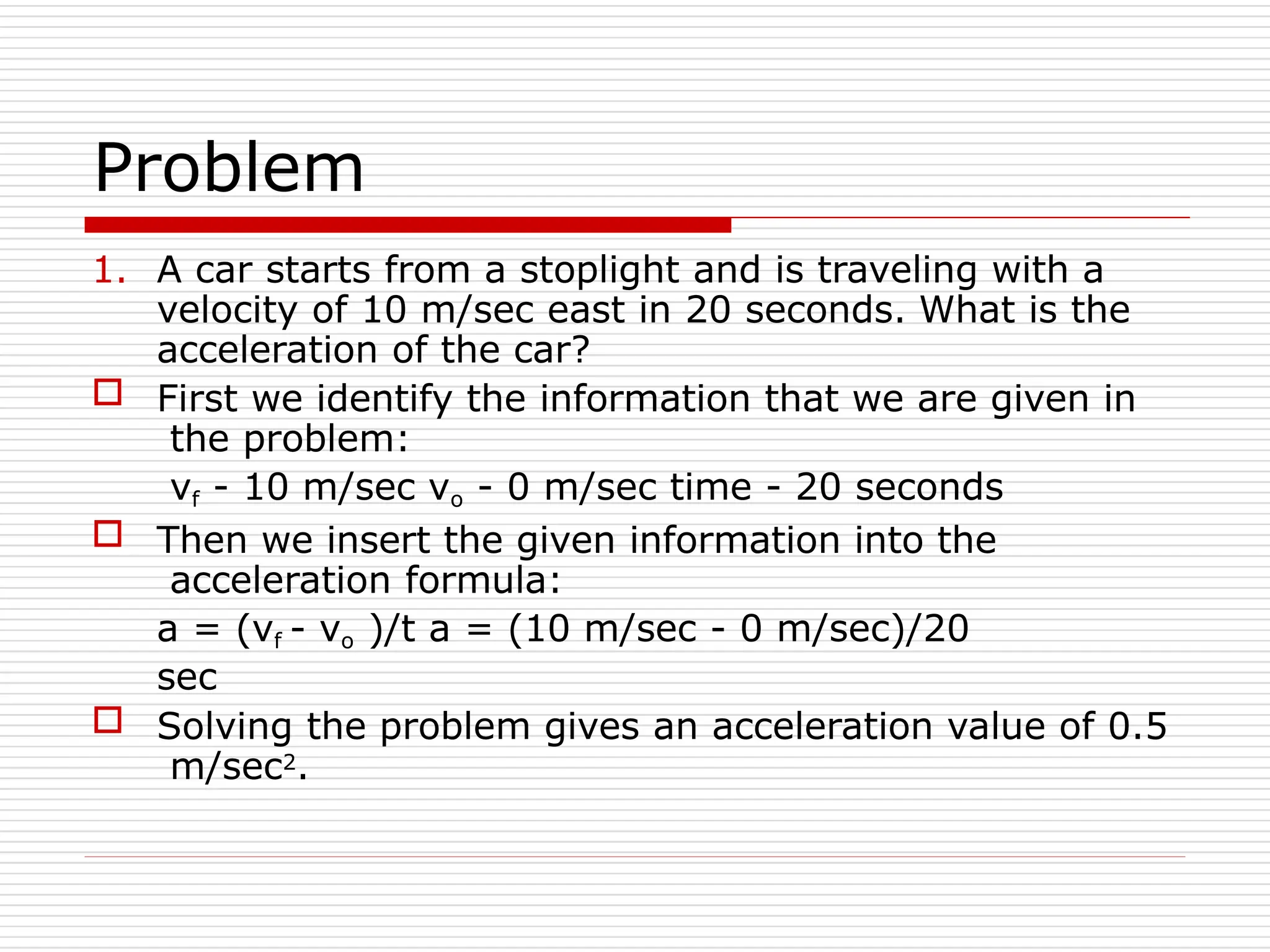 Problem

1. A car starts from a stoplight and is traveling with a velocity of 10 m/sec east in 20 seconds. What is the acceleration of the car?

First we identify the information that we are given in the problem:

$v_f$ - 10 m/sec $v_o$ - 0 m/sec time - 20 seconds

Then we insert the given information into the acceleration formula:

a = ($v_f$ - $v_o$ )/t a = (10 m/sec - 0 m/sec)/20 sec

Solving the problem gives an acceleration value of 0.5 m/sec$^2$.